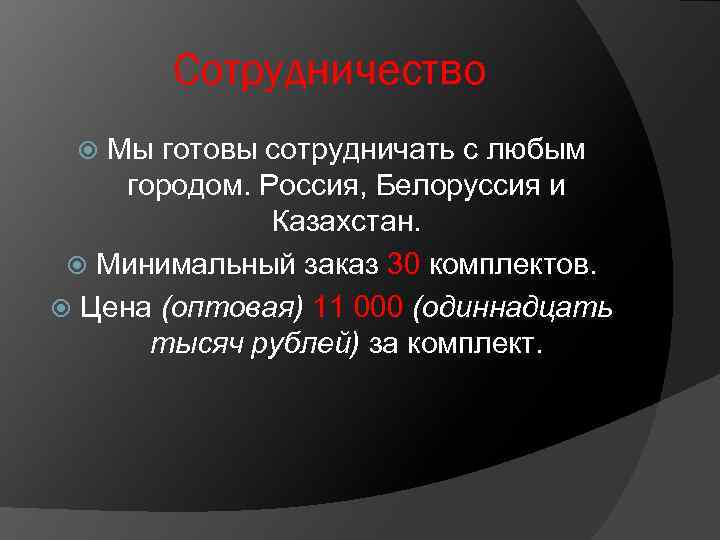 Сотрудничество

Мы готовы сотрудничать с любым городом. Россия, Белоруссия и Казахстан.

Минимальный заказ 30 комплектов.

Цена (оптовая) 11 000 (одиннадцать тысяч рублей) за комплект.